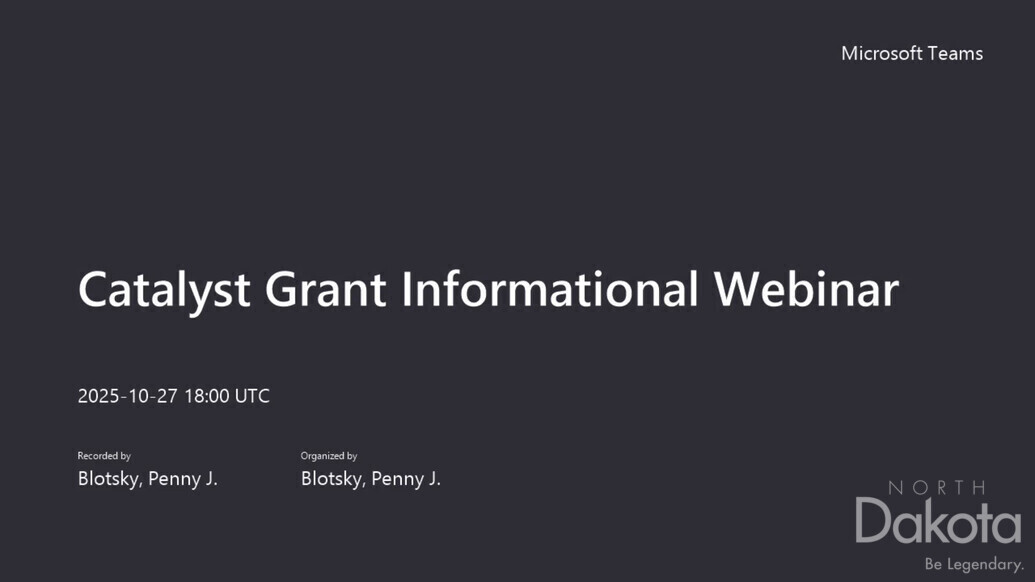 Microsoft Teams

Catalyst Grant Informational Webinar

2025-10-27 18:00 UTC

Recorded by
Blotsky, Penny J.

Organized by
Blotsky, Penny J.

NORTH
Dakota
Be Legendary.